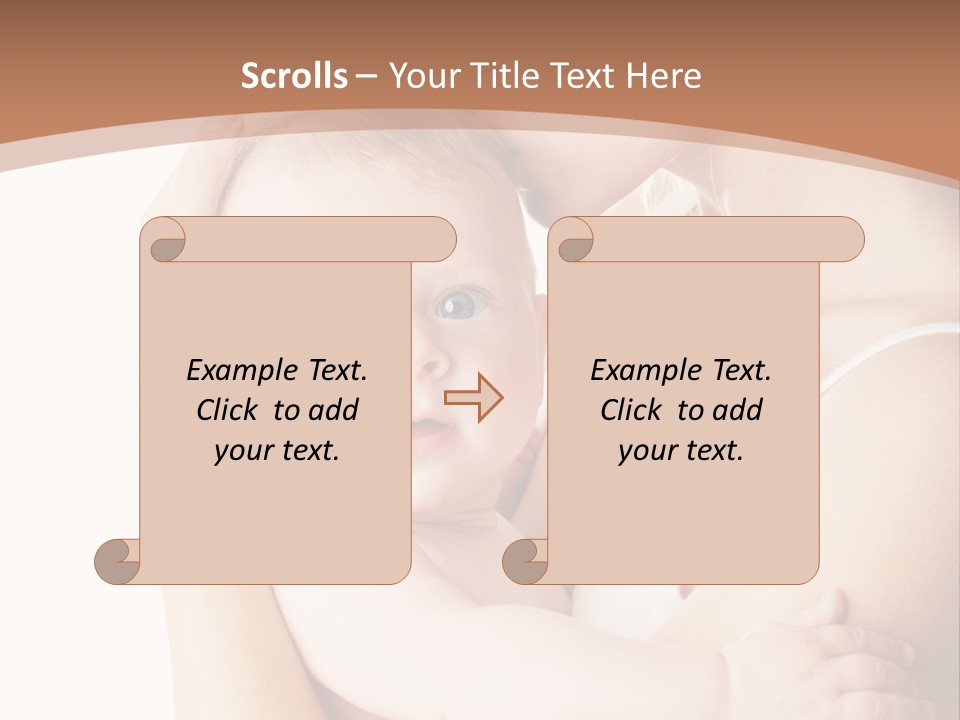 Scrolls – Your Title Text Here

Example Text. Click to add your text.

Example Text. Click to add your text.